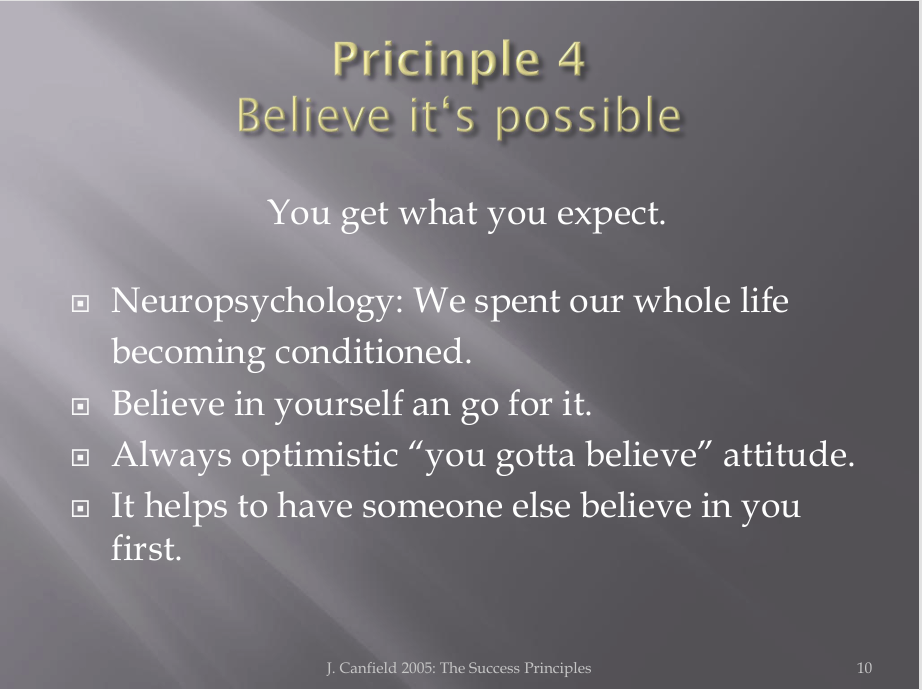 Pricinple 4
Believe it‘s possible

You get what you expect.

- Neuropsychology: We spent our whole life becoming conditioned.
- Believe in yourself an go for it.
- Always optimistic “you gotta believe” attitude.
- It helps to have someone else believe in you first.

J. Canfield 2005: The Success Principles

10